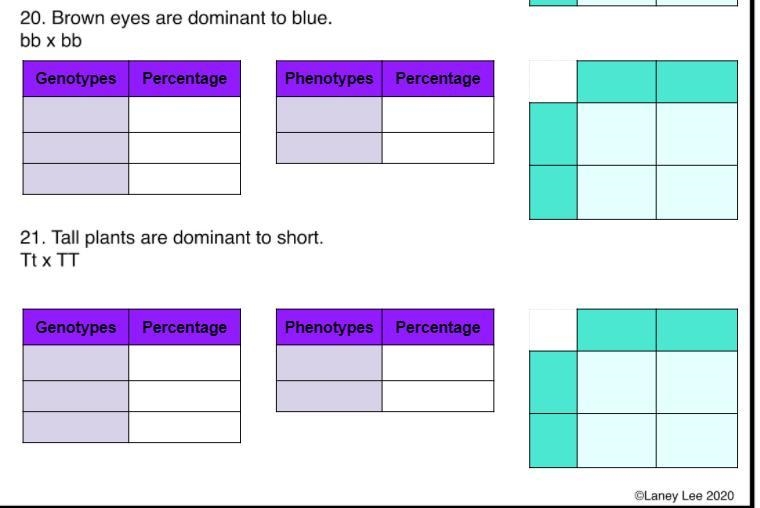 20. Brown eyes are dominant to blue.
bb x bb

| Genotypes | Percentage |
|---|---|
| | |
| | |
| | |

| Phenotypes | Percentage |
|---|---|
| | |
| | |

21. Tall plants are dominant to short.
Tt x TT

| Genotypes | Percentage |
|---|---|
| | |
| | |
| | |

| Phenotypes | Percentage |
|---|---|
| | |
| | |

©Laney Lee 2020